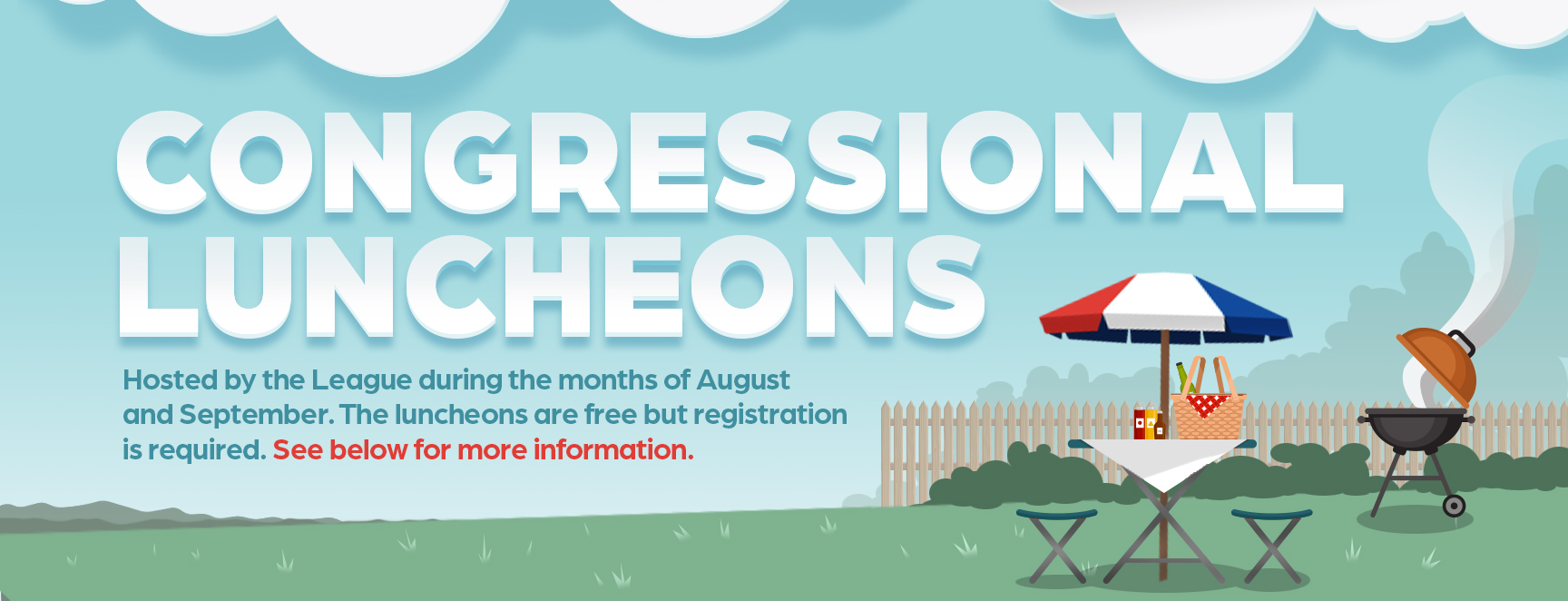 CONGRESSIONAL LUNCHEONS

Hosted by the League during the months of August and September. The luncheons are free but registration is required. See below for more information.